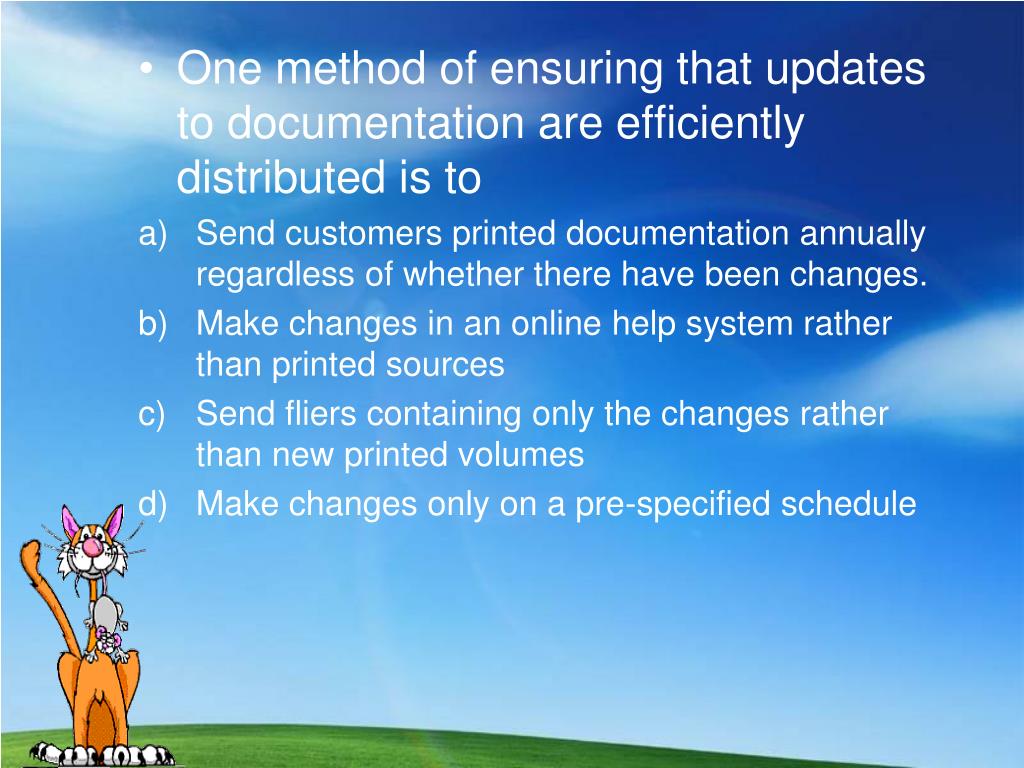 • One method of ensuring that updates to documentation are efficiently distributed is to

a) Send customers printed documentation annually regardless of whether there have been changes.

b) Make changes in an online help system rather than printed sources

c) Send fliers containing only the changes rather than new printed volumes

d) Make changes only on a pre-specified schedule